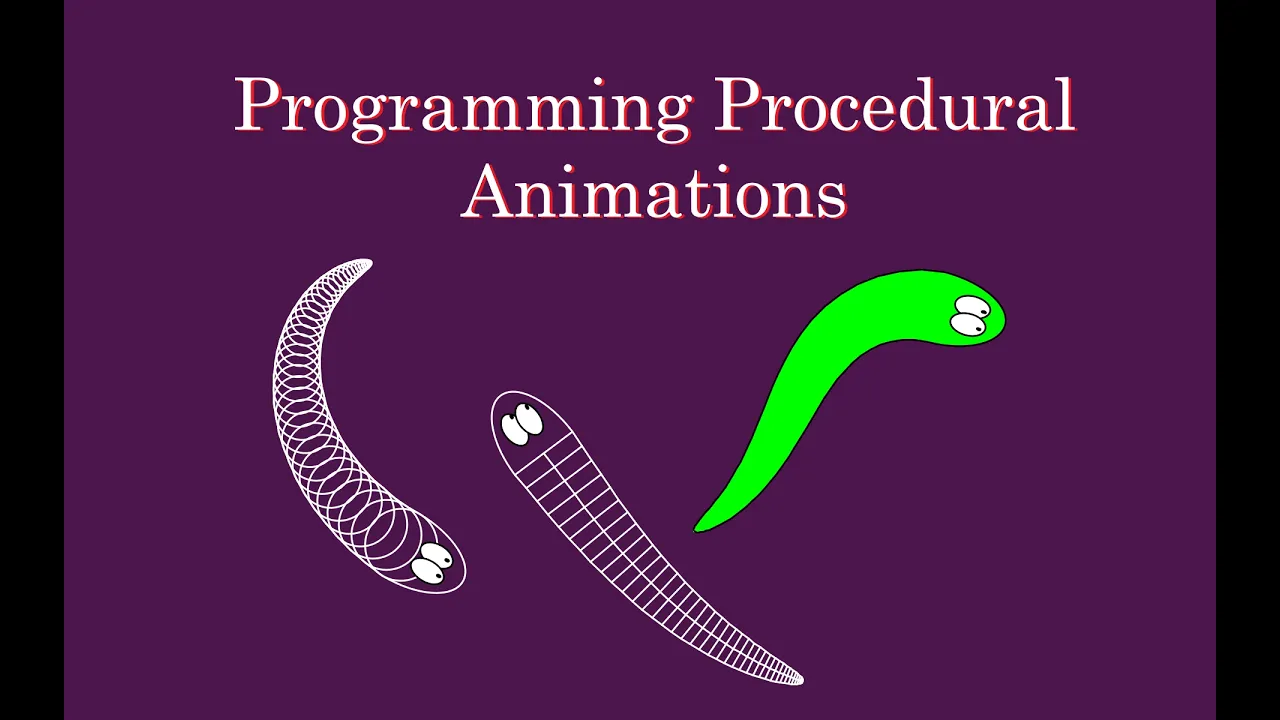 Programming Procedural Animations